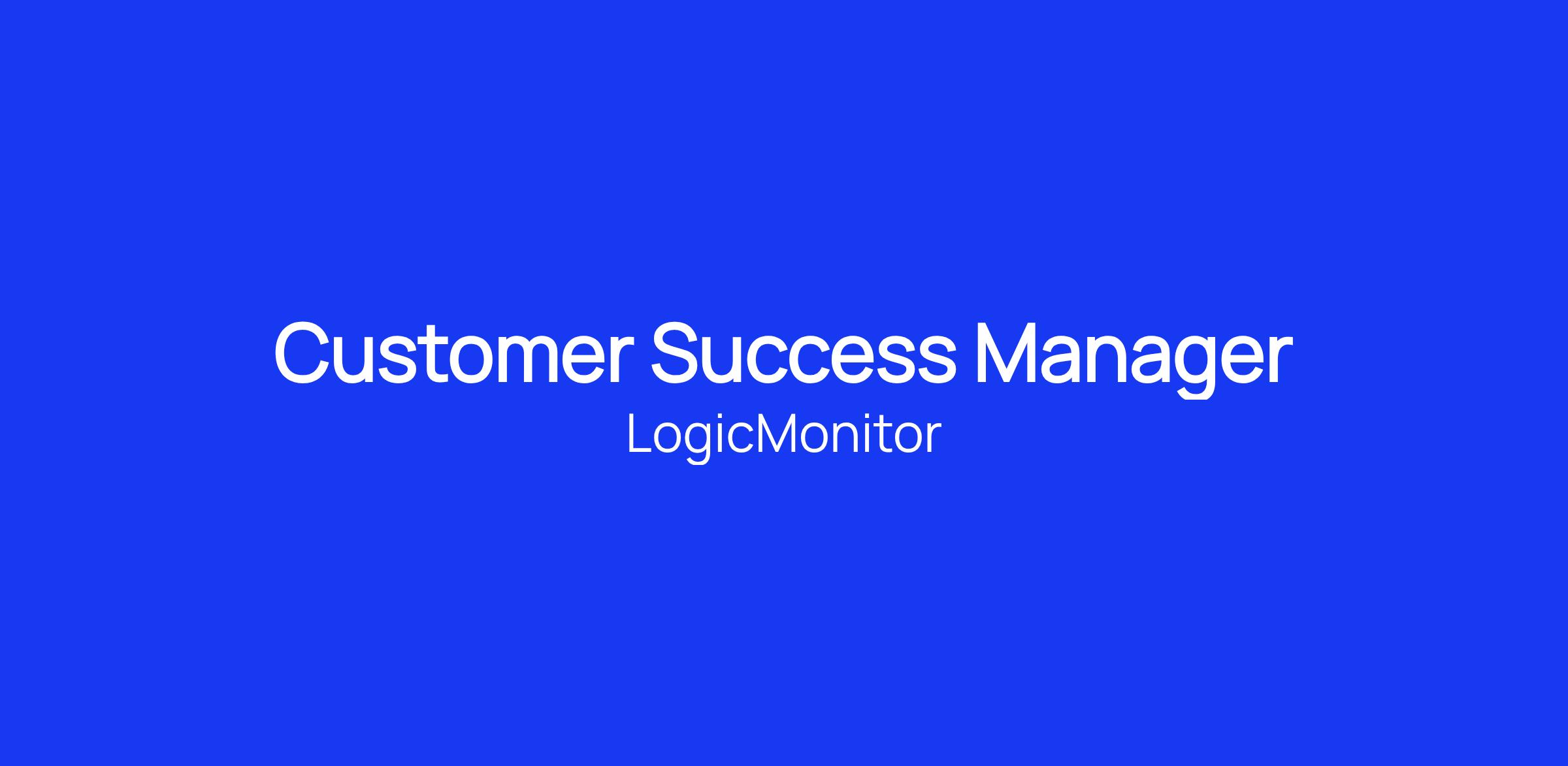 Customer Success Manager
LogicMonitor